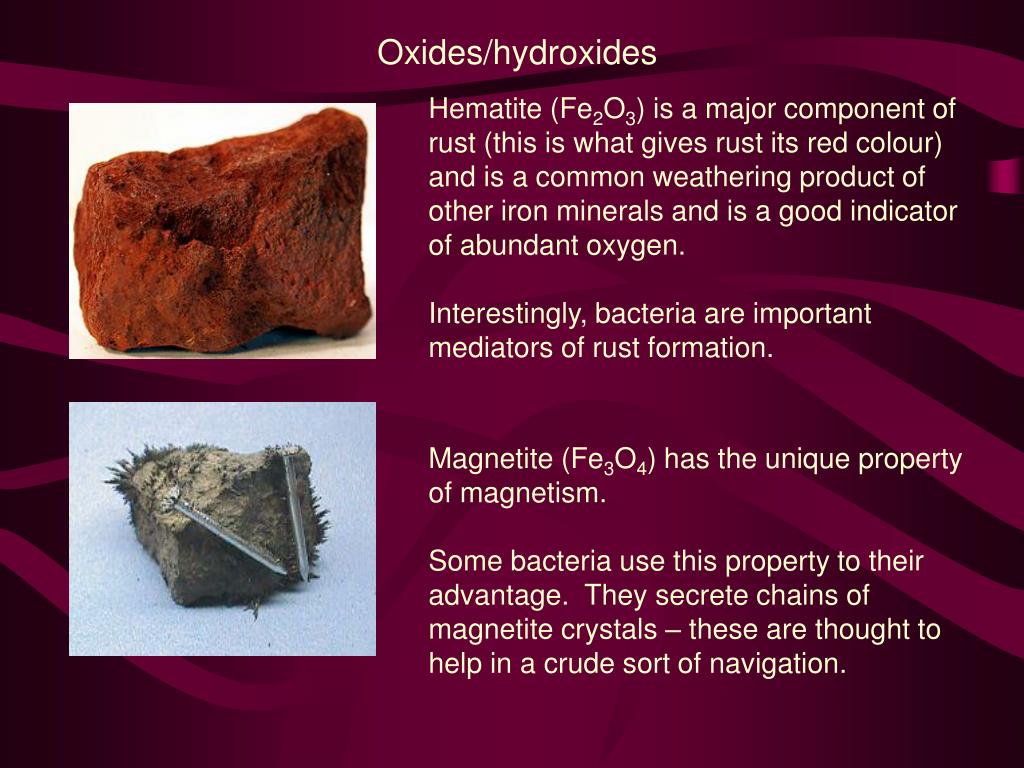 Oxides/hydroxides

Hematite ($Fe_2O_3$) is a major component of rust (this is what gives rust its red colour) and is a common weathering product of other iron minerals and is a good indicator of abundant oxygen.

Interestingly, bacteria are important mediators of rust formation.

Magnetite ($Fe_3O_4$) has the unique property of magnetism.

Some bacteria use this property to their advantage. They secrete chains of magnetite crystals – these are thought to help in a crude sort of navigation.